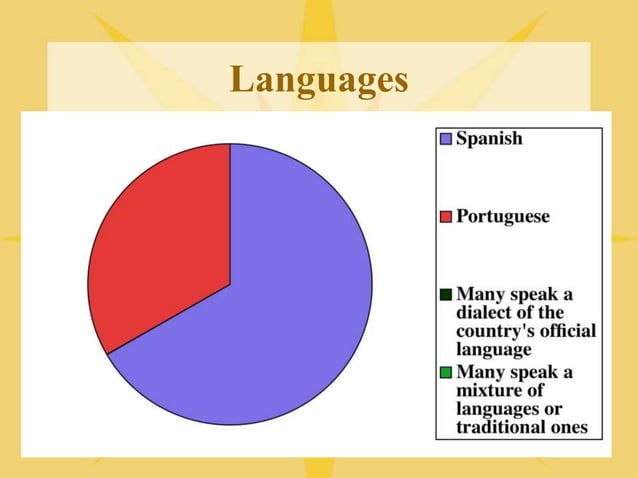 Languages

Spanish

Portuguese

Many speak a dialect of the country's official language

Many speak a mixture of languages or traditional ones